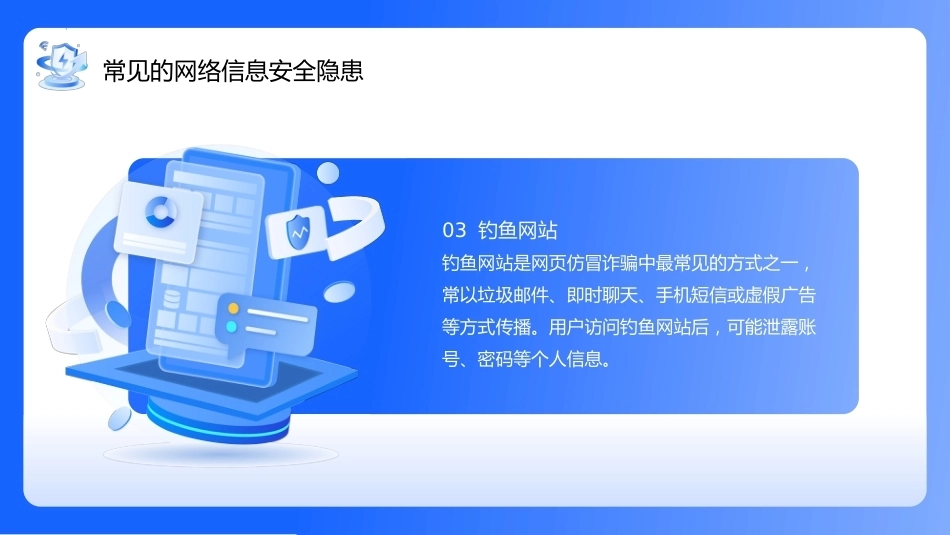 常见的网络信息安全隐患

03 钓鱼网站

钓鱼网站是网页仿冒诈骗中最常见的方式之一，常以垃圾邮件、即时聊天、手机短信或虚假广告等方式传播。用户访问钓鱼网站后，可能泄露账号、密码等个人信息。